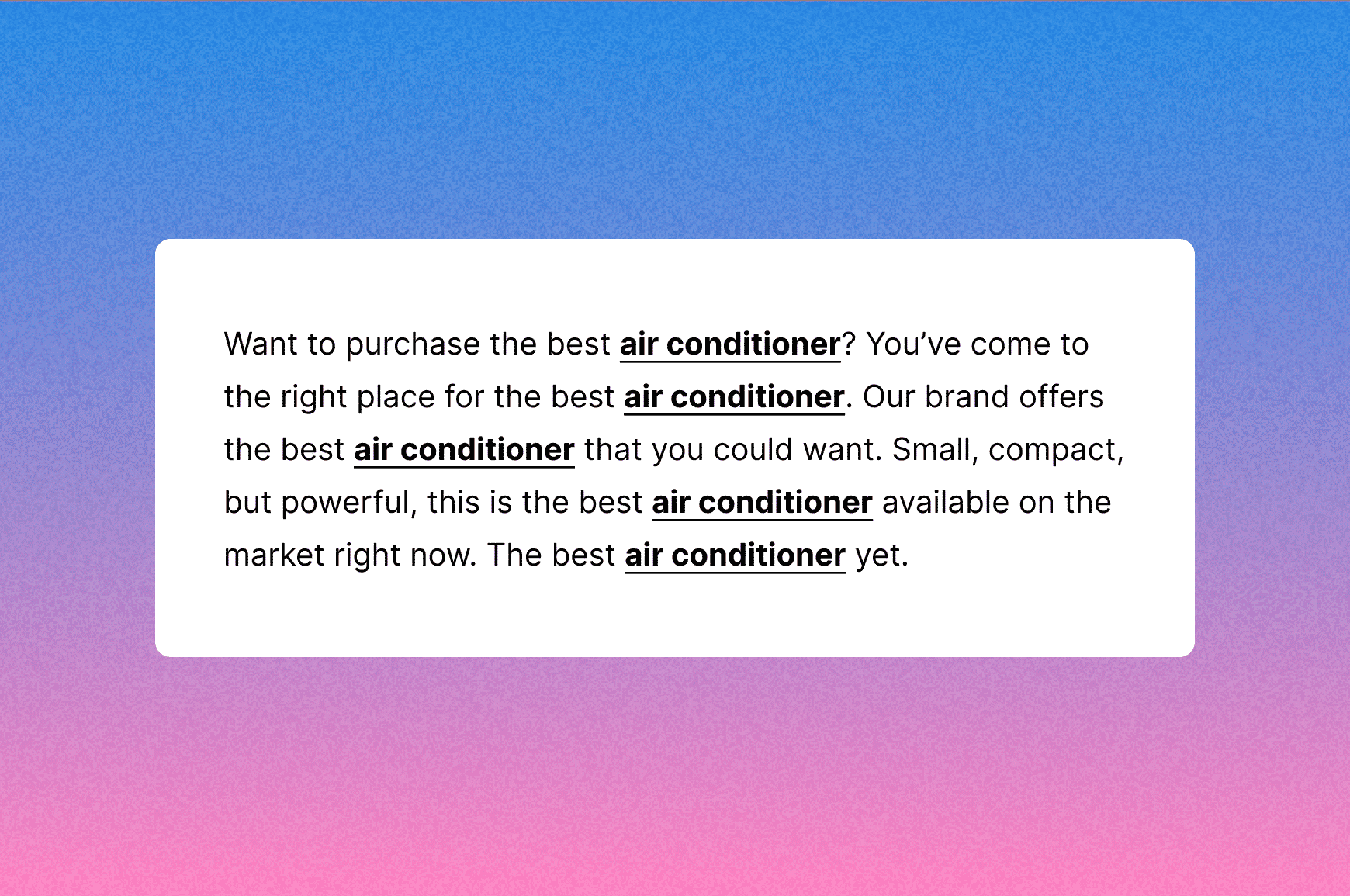 Want to purchase the best air conditioner? You’ve come to the right place for the best air conditioner. Our brand offers the best air conditioner that you could want. Small, compact, but powerful, this is the best air conditioner available on the market right now. The best air conditioner yet.